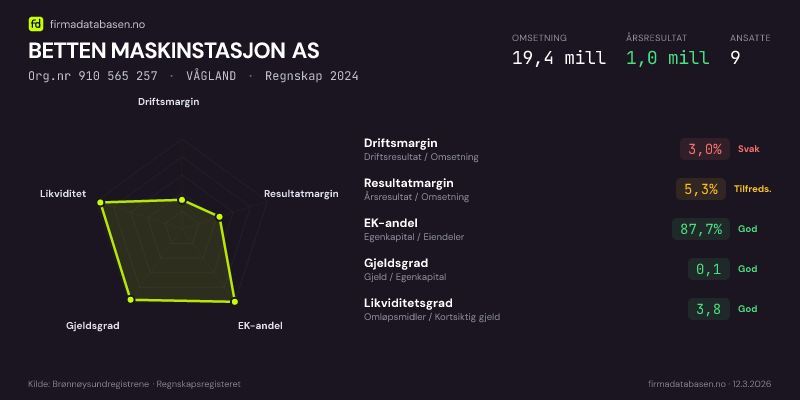 fd firmadatabasen.no

BETTEN MASKINSTASJON AS

Org.nr 910 565 257 · VÅGLAND · Regnskap 2024

OMSETNING
19,4 mill

ÅRSRESULTAT
1,0 mill

ANSATTE
9

Driftsmargin
Resultatmargin
EK-andel
Gjeldsgrad
Likviditet

Driftsmargin
Driftsresultat / Omsetning
3,0%
Svak

Resultatmargin
Årsresultat / Omsetning
5,3%
Tilfreds.

EK-andel
Egenkapital / Eiendeler
87,7%
God

Gjeldsgrad
Gjeld / Egenkapital
0,1
God

Likviditetsgrad
Omløpsmidler / Kortsiktig gjeld
3,8
God

Kilde: Brønnøysundregistrene · Regnskapsregisteret

firmadatabasen.no · 12.3.2026